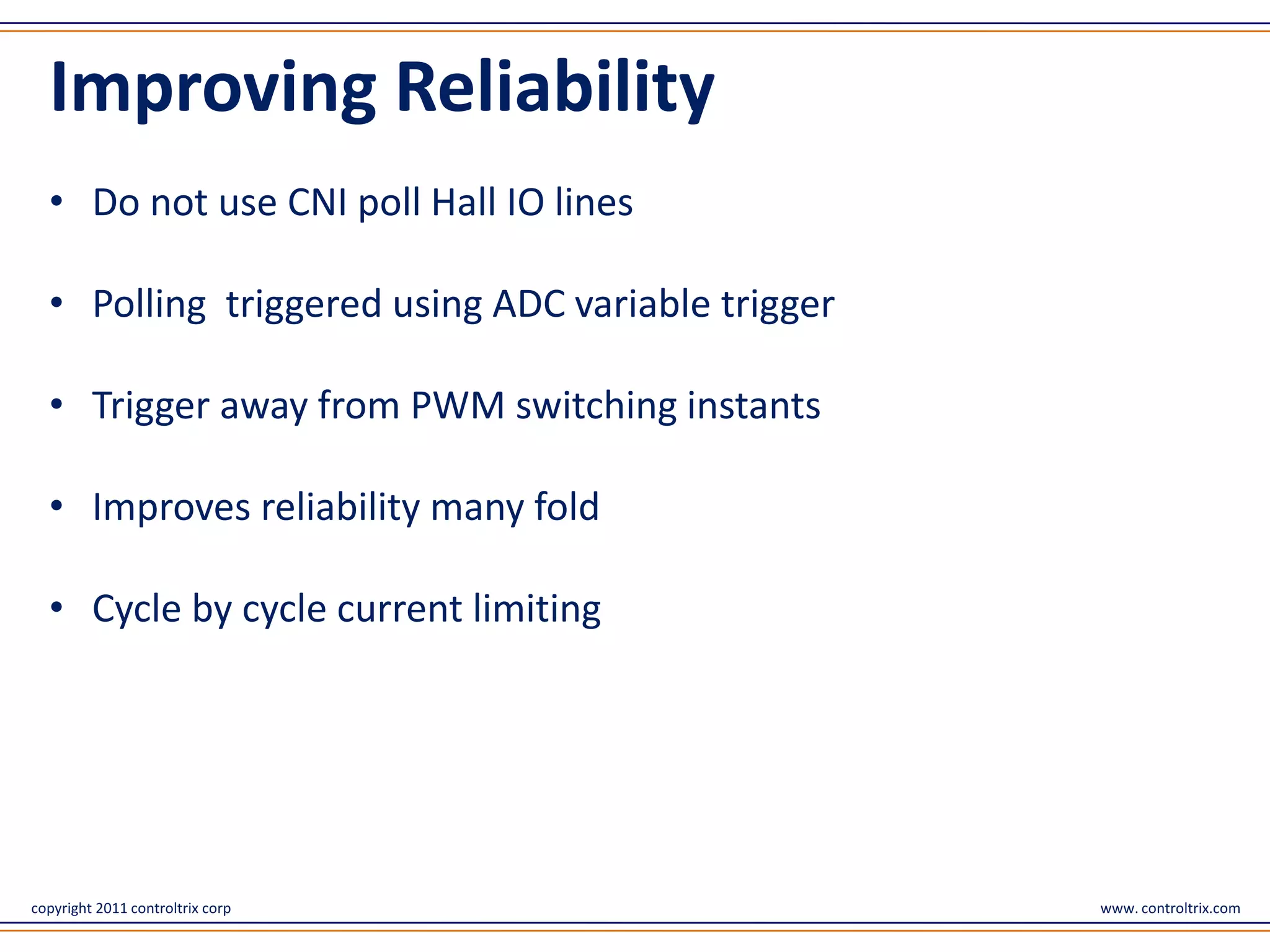 Improving Reliability

• Do not use CNI poll Hall IO lines

• Polling  triggered using ADC variable trigger

• Trigger away from PWM switching instants

• Improves reliability many fold

• Cycle by cycle current limiting

copyright 2011 controltrix corp

www. controltrix.com